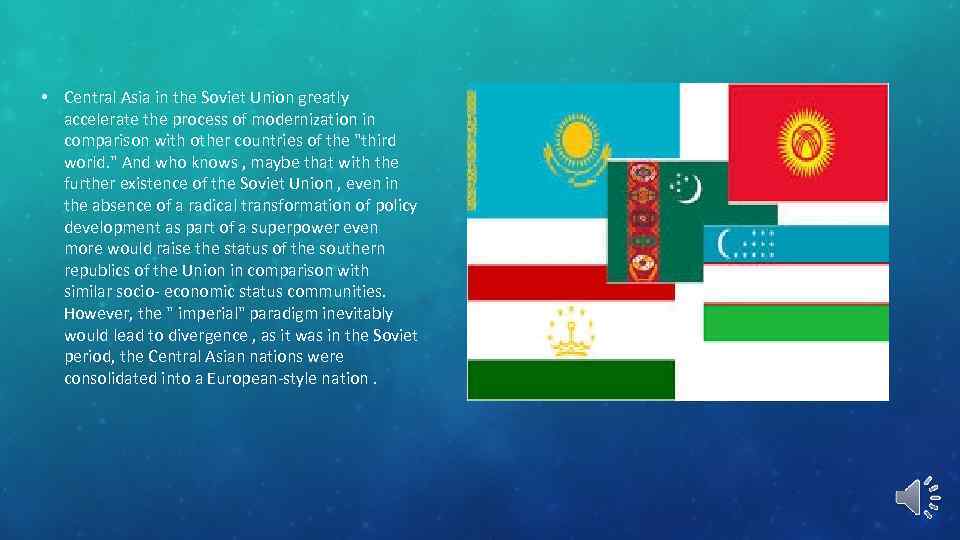 • Central Asia in the Soviet Union greatly accelerate the process of modernization in comparison with other countries of the "third world." And who knows , maybe that with the further existence of the Soviet Union , even in the absence of a radical transformation of policy development as part of a superpower even more would raise the status of the southern republics of the Union in comparison with similar socio- economic status communities. However, the " imperial" paradigm inevitably would lead to divergence , as it was in the Soviet period, the Central Asian nations were consolidated into a European-style nation .